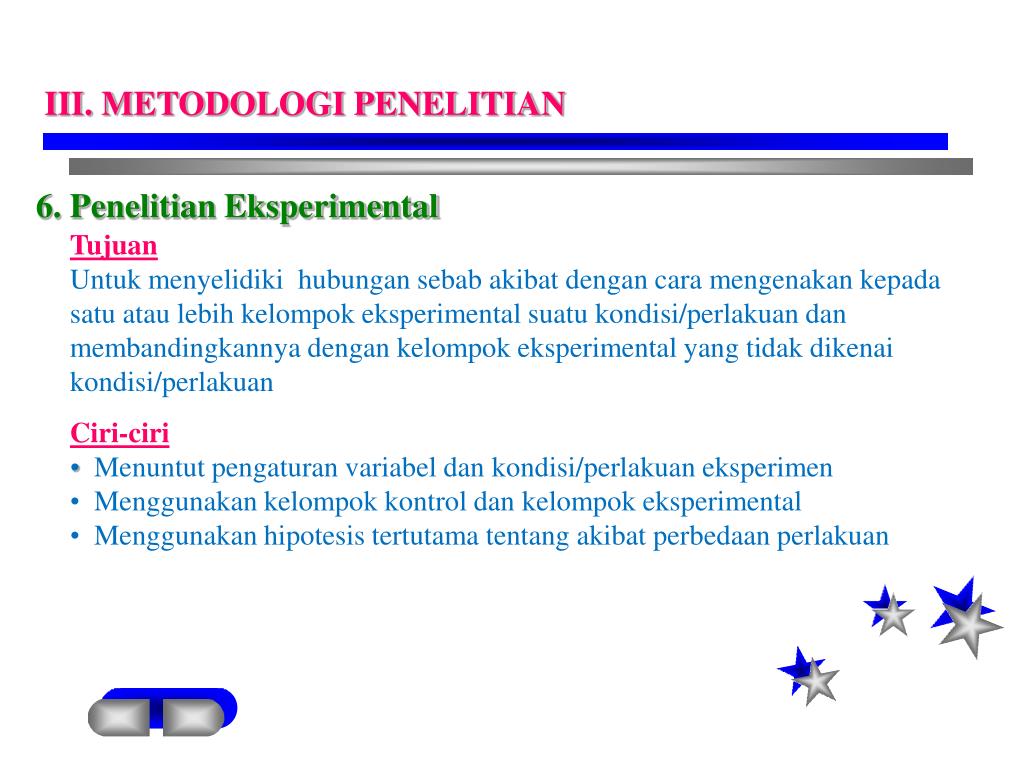 III. METODOLOGI PENELITIAN

6. Penelitian Eksperimental

Tujuan
Untuk menyelidiki hubungan sebab akibat dengan cara mengenakan kepada satu atau lebih kelompok eksperimental suatu kondisi/perlakuan dan membandingkannya dengan kelompok eksperimental yang tidak dikenai kondisi/perlakuan

Ciri-ciri
• Menuntut pengaturan variabel dan kondisi/perlakuan eksperimen
• Menggunakan kelompok kontrol dan kelompok eksperimental
• Menggunakan hipotesis tertutama tentang akibat perbedaan perlakuan